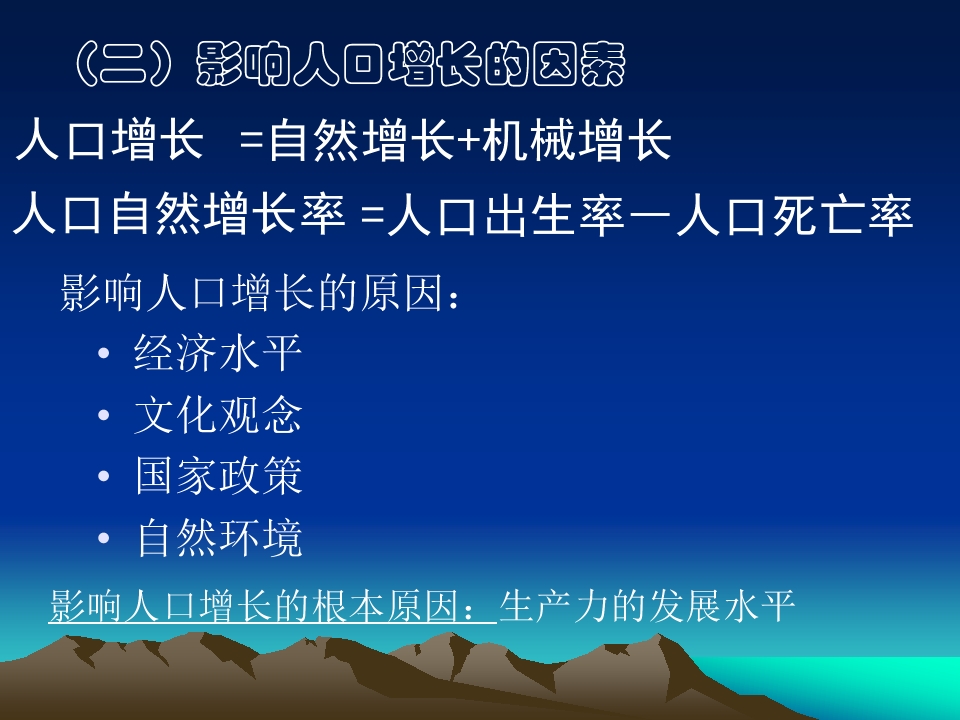 （二）影响人口增长的因素

人口增长 =自然增长+机械增长

人口自然增长率 =人口出生率－人口死亡率

影响人口增长的原因：

• 经济水平
• 文化观念
• 国家政策
• 自然环境

影响人口增长的根本原因：生产力的发展水平